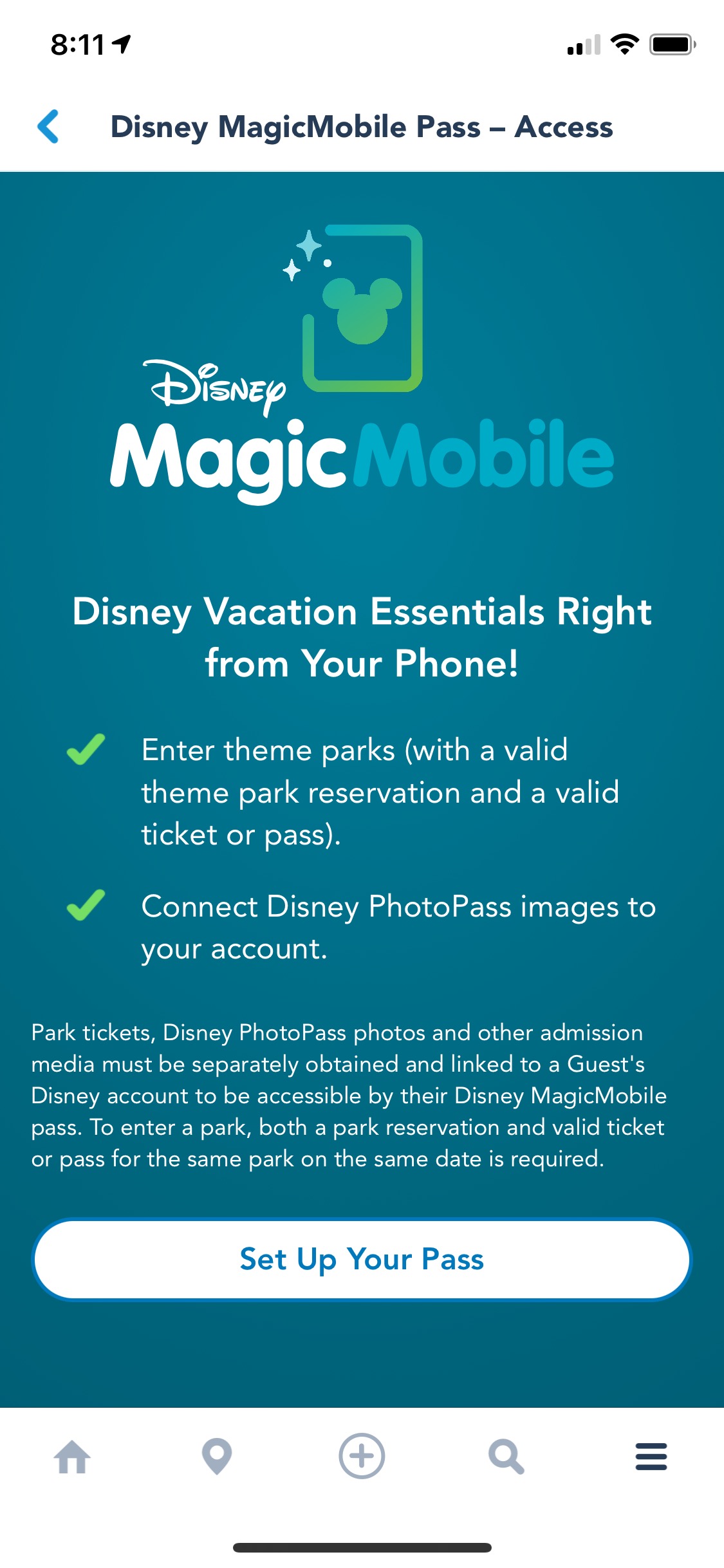 8:11

Disney MagicMobile Pass – Access

Disney
MagicMobile

Disney Vacation Essentials Right from Your Phone!

Enter theme parks (with a valid theme park reservation and a valid ticket or pass).

Connect Disney PhotoPass images to your account.

Park tickets, Disney PhotoPass photos and other admission media must be separately obtained and linked to a Guest's Disney account to be accessible by their Disney MagicMobile pass. To enter a park, both a park reservation and valid ticket or pass for the same park on the same date is required.

Set Up Your Pass